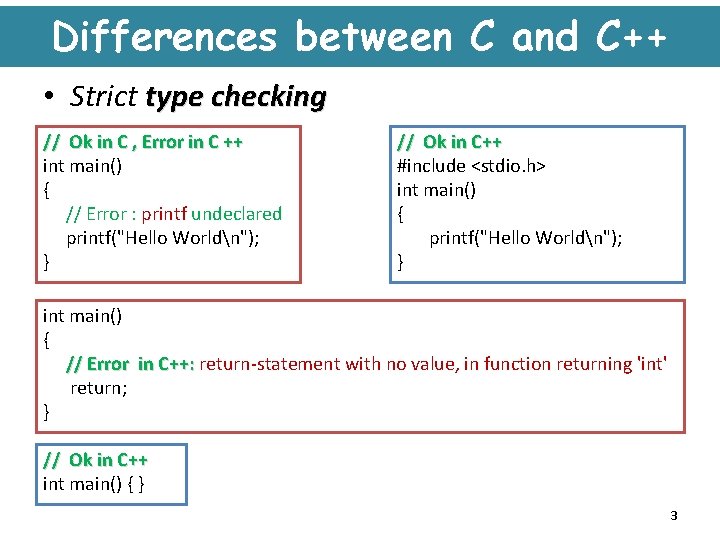 Differences between C and C++

• Strict type checking

// Ok in C , Error in C ++
int main()
{
// Error : printf undeclared
printf("Hello World\n");
}

// Ok in C++
#include <stdio.h>
int main()
{
printf("Hello World\n");
}

int main()
{
// Error in C++: return-statement with no value, in function returning 'int'
return;
}

// Ok in C++
int main() { }

3